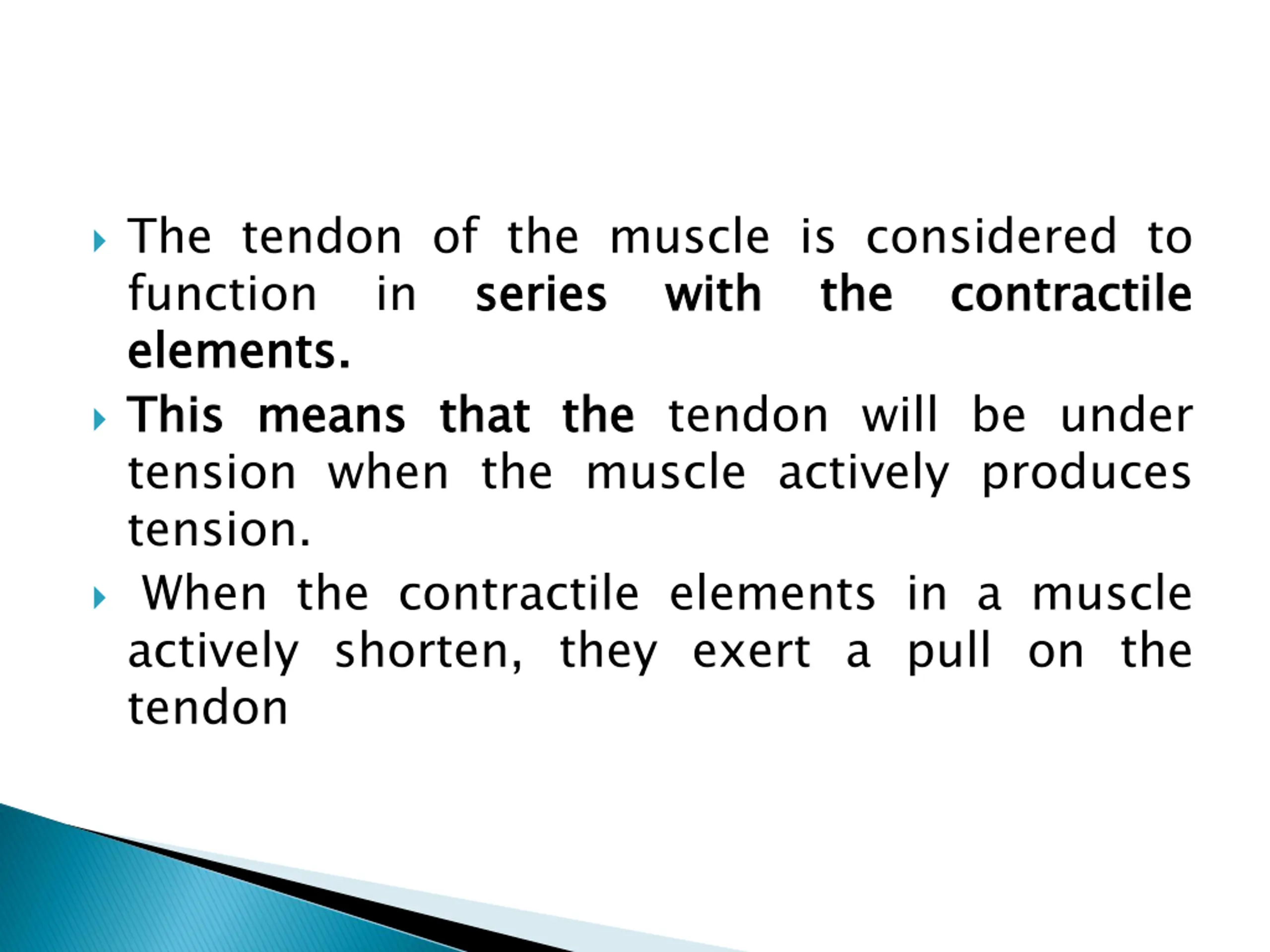 The tendon of the muscle is considered to function in series with the contractile elements.

This means that the tendon will be under tension when the muscle actively produces tension.

When the contractile elements in a muscle actively shorten, they exert a pull on the tendon